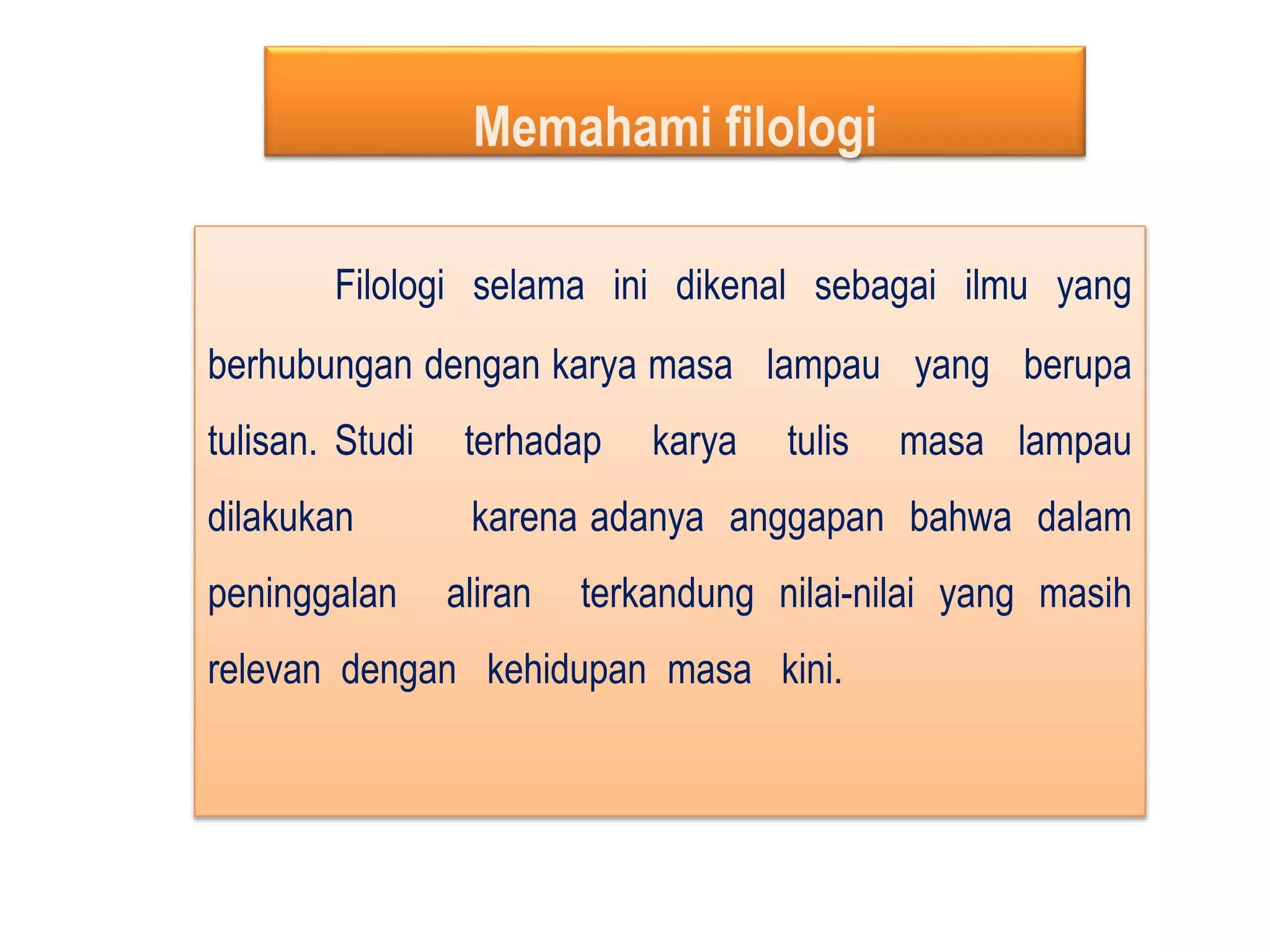 Memahami filologi

Filologi selama ini dikenal sebagai ilmu yang berhubungan dengan karya masa lampau yang berupa tulisan. Studi terhadap karya tulis masa lampau dilakukan karena adanya anggapan bahwa dalam peninggalan aliran terkandung nilai-nilai yang masih relevan dengan kehidupan masa kini.